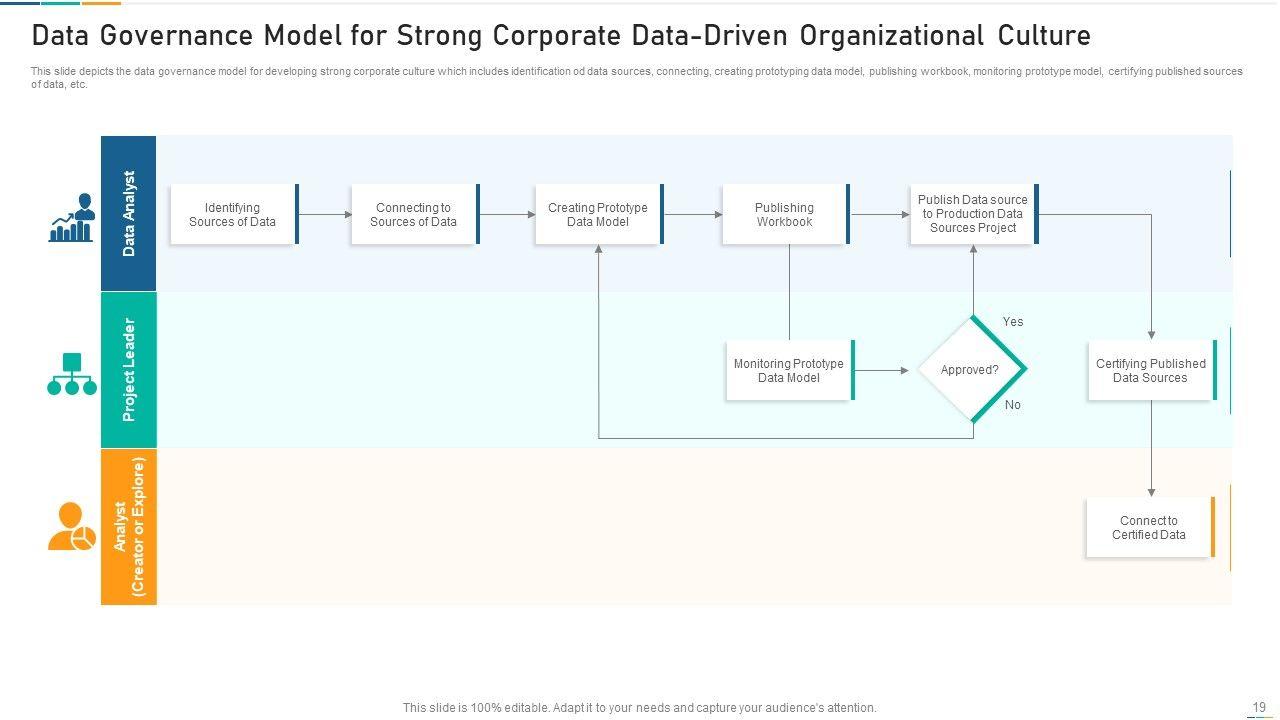 Data Governance Model for Strong Corporate Data-Driven Organizational Culture

This slide depicts the data governance model for developing strong corporate culture which includes identification od data sources, connecting, creating prototyping data model, publishing workbook, monitoring prototype model, certifying published sources of data, etc.

Data Analyst

Identifying Sources of Data

Connecting to Sources of Data

Creating Prototype Data Model

Publishing Workbook

Publish Data source to Production Data Sources Project

Project Leader

Monitoring Prototype Data Model

Approved?

Yes

No

Certifying Published Data Sources

Analyst (Creator or Explore)

Connect to Certified Data

This slide is 100% editable. Adapt it to your needs and capture your audience's attention.

19